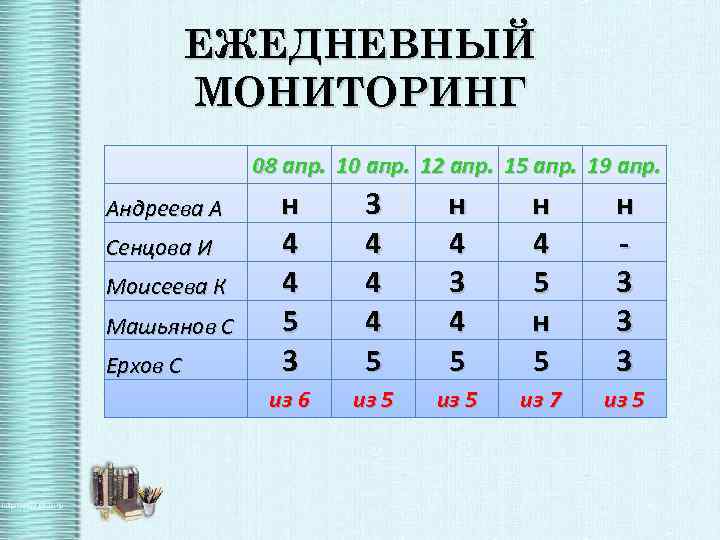 ЕЖЕДНЕВНЫЙ МОНИТОРИНГ

| | 08 апр. | 10 апр. | 12 апр. | 15 апр. | 19 апр. |
|---|---|---|---|---|---|
| Андреева А | н | 3 | н | н | н |
| Сенцова И | 4 | 4 | 4 | 4 | - |
| Моисеева К | 4 | 4 | 3 | 5 | 3 |
| Машьянов С | 5 | 4 | 4 | н | 3 |
| Ерхов С | 3 | 5 | 5 | 5 | 3 |
| | из 6 | из 5 | из 5 | из 7 | из 5 |